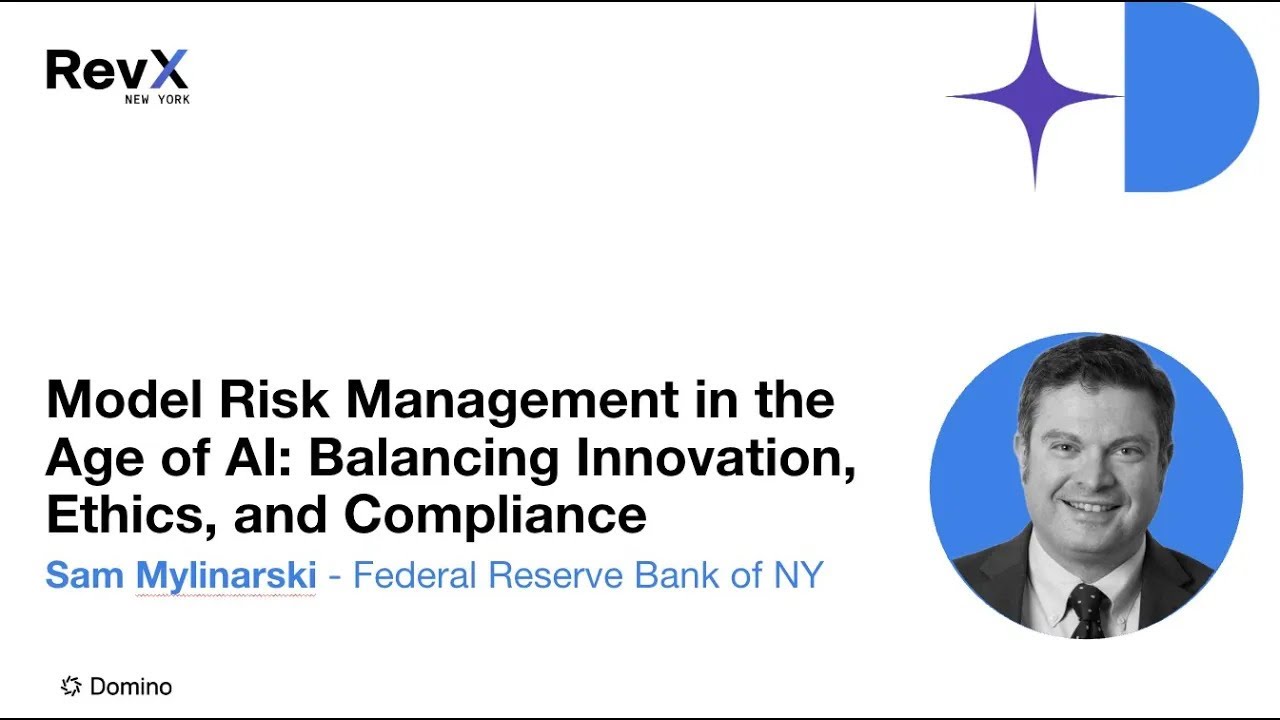 RevX
NEW YORK

Model Risk Management in the Age of AI: Balancing Innovation, Ethics, and Compliance

Sam Mylinarski - Federal Reserve Bank of NY

Domino